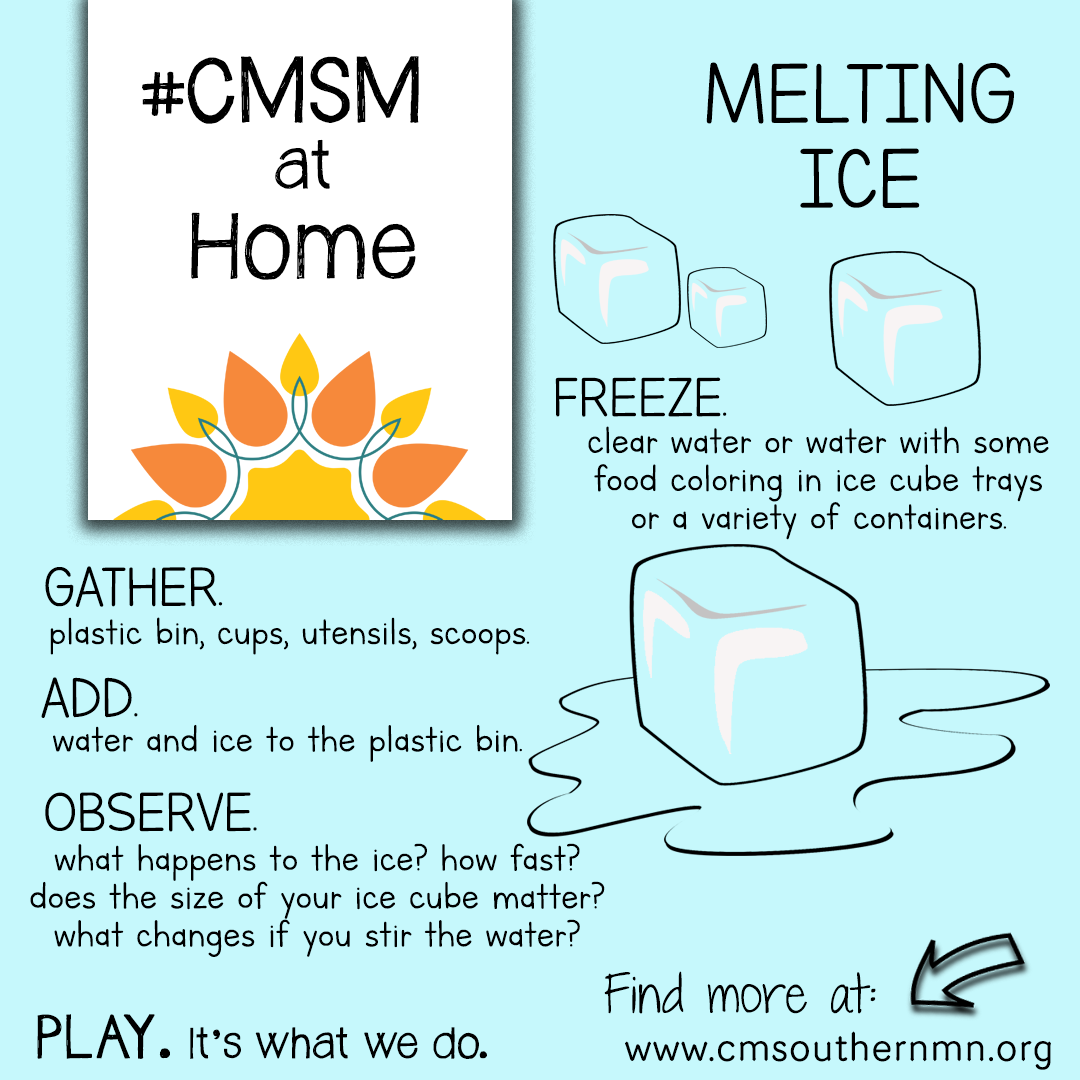 #CMSM at Home

MELTING ICE

FREEZE.
clear water or water with some food coloring in ice cube trays or a variety of containers.

GATHER.
plastic bin, cups, utensils, scoops.

ADD.
water and ice to the plastic bin.

OBSERVE.
what happens to the ice? how fast? does the size of your ice cube matter? what changes if you stir the water?

PLAY. It's what we do.

Find more at:
www.cmsouthernmn.org